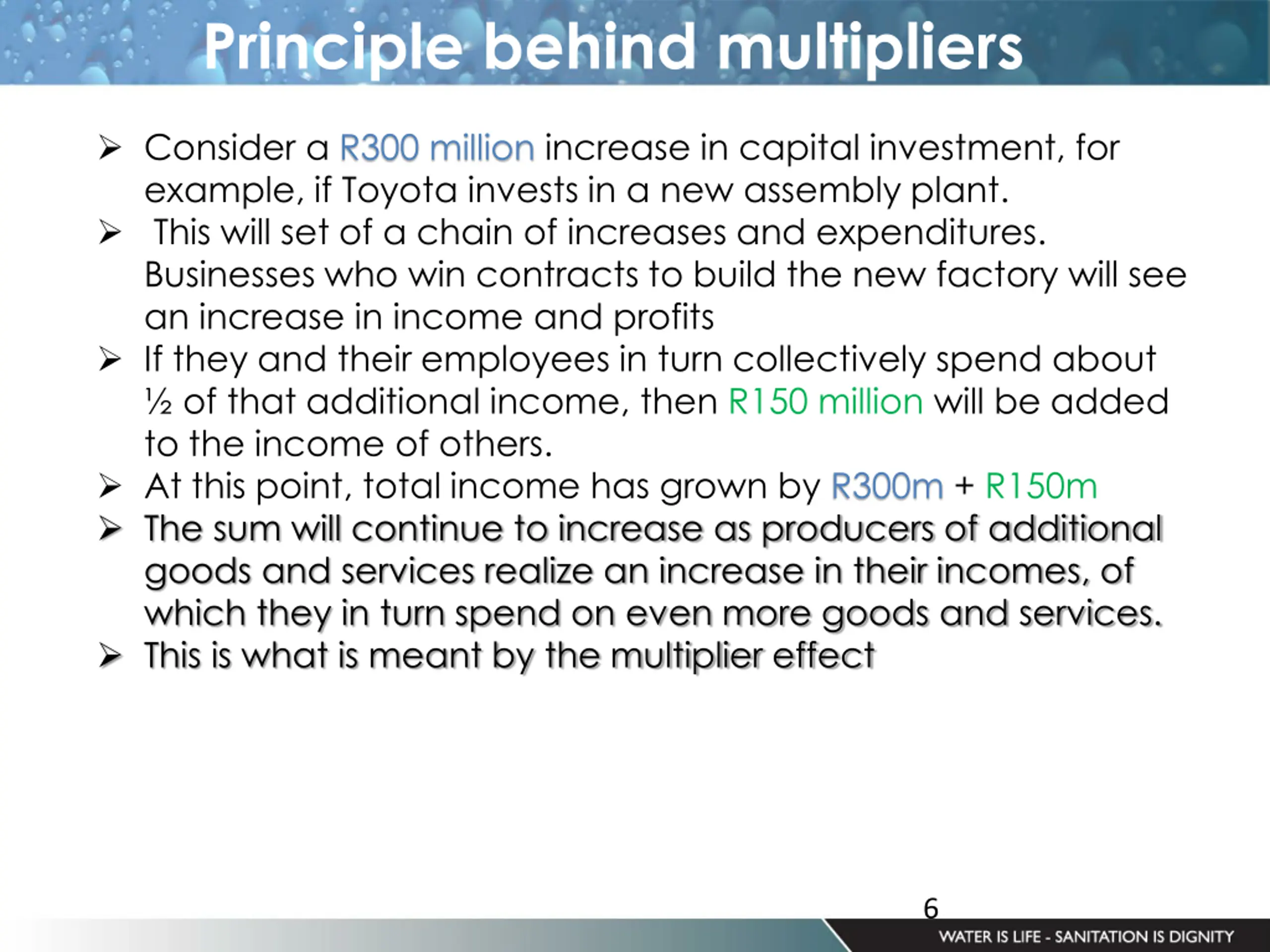 Principle behind multipliers

➢ Consider a R300 million increase in capital investment, for example, if Toyota invests in a new assembly plant.

➢ This will set of a chain of increases and expenditures. Businesses who win contracts to build the new factory will see an increase in income and profits

➢ If they and their employees in turn collectively spend about ½ of that additional income, then R150 million will be added to the income of others.

➢ At this point, total income has grown by R300m + R150m

➢ The sum will continue to increase as producers of additional goods and services realize an increase in their incomes, of which they in turn spend on even more goods and services.

➢ This is what is meant by the multiplier effect

6

WATER IS LIFE - SANITATION IS DIGNITY